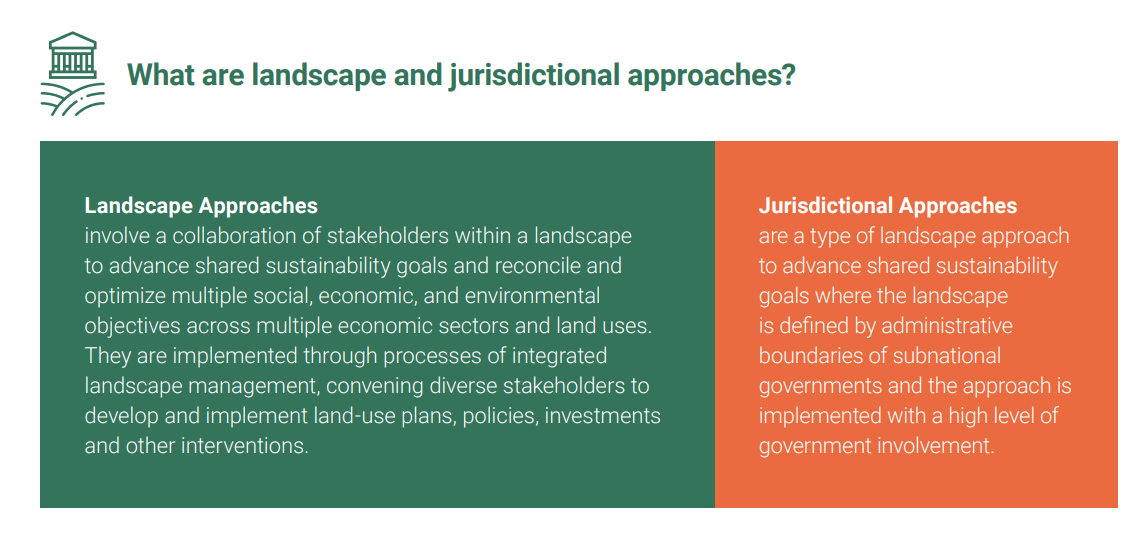 What are landscape and jurisdictional approaches?

Landscape Approaches
involve a collaboration of stakeholders within a landscape to advance shared sustainability goals and reconcile and optimize multiple social, economic, and environmental objectives across multiple economic sectors and land uses. They are implemented through processes of integrated landscape management, convening diverse stakeholders to develop and implement land-use plans, policies, investments and other interventions.

Jurisdictional Approaches
are a type of landscape approach to advance shared sustainability goals where the landscape is defined by administrative boundaries of subnational governments and the approach is implemented with a high level of government involvement.